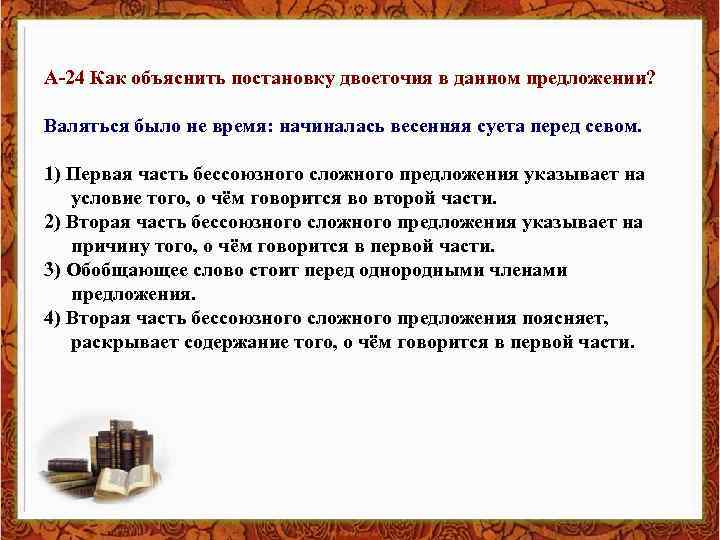 А-24 Как объяснить постановку двоеточия в данном предложении?

Валяться было не время: начиналась весенняя суета перед севом.

1) Первая часть бессоюзного сложного предложения указывает на условие того, о чём говорится во второй части.
2) Вторая часть бессоюзного сложного предложения указывает на причину того, о чём говорится в первой части.
3) Обобщающее слово стоит перед однородными членами предложения.
4) Вторая часть бессоюзного сложного предложения поясняет, раскрывает содержание того, о чём говорится в первой части.